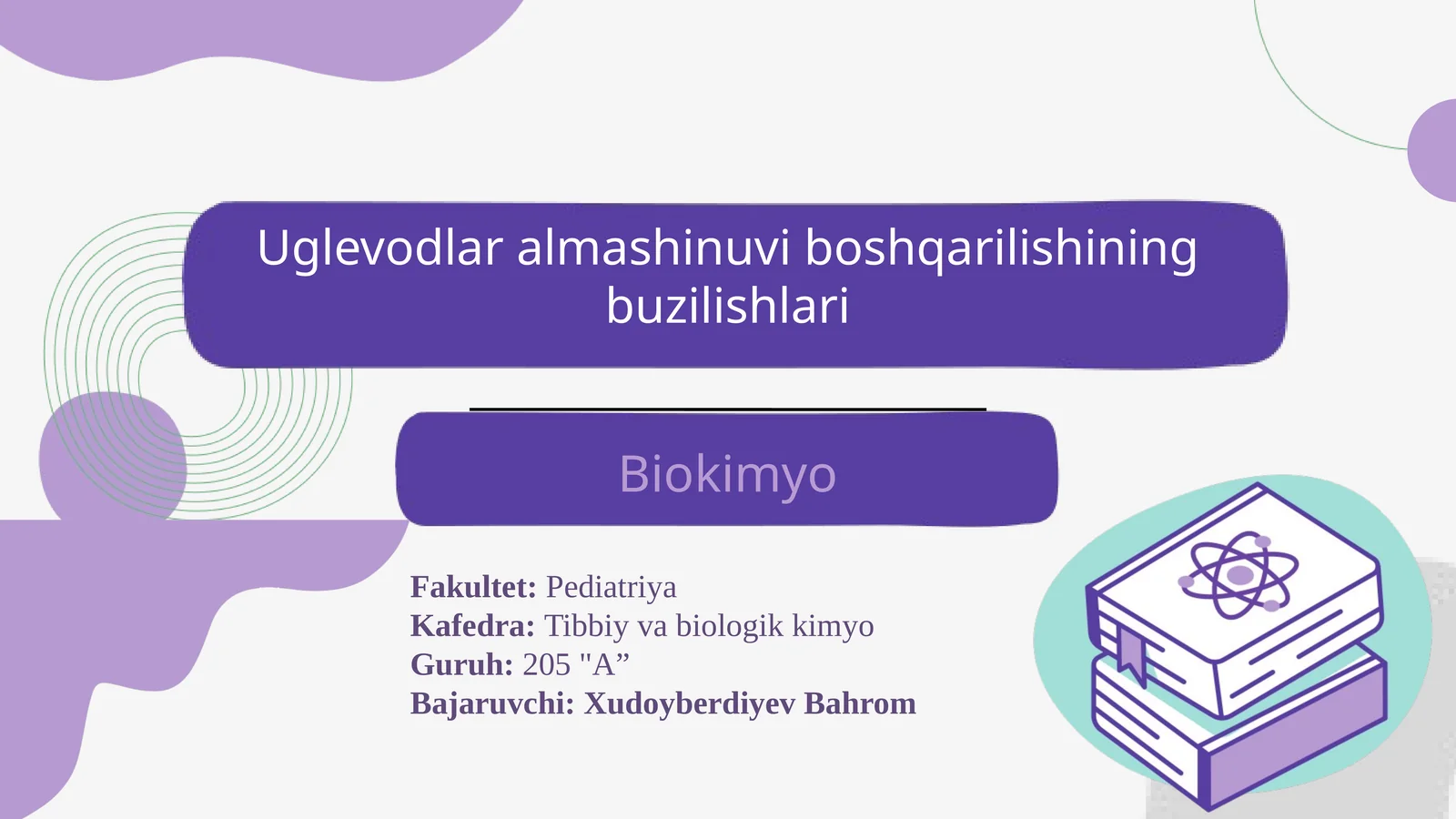 Uglevodlar almashinuvi boshqarilishining buzilishlari

Biokimyo

Fakultet: Pediatriya
Kafedra: Tibbiy va biologik kimyo
Guruh: 205 "A”
Bajaruvchi: Xudoyberdiyev Bahrom